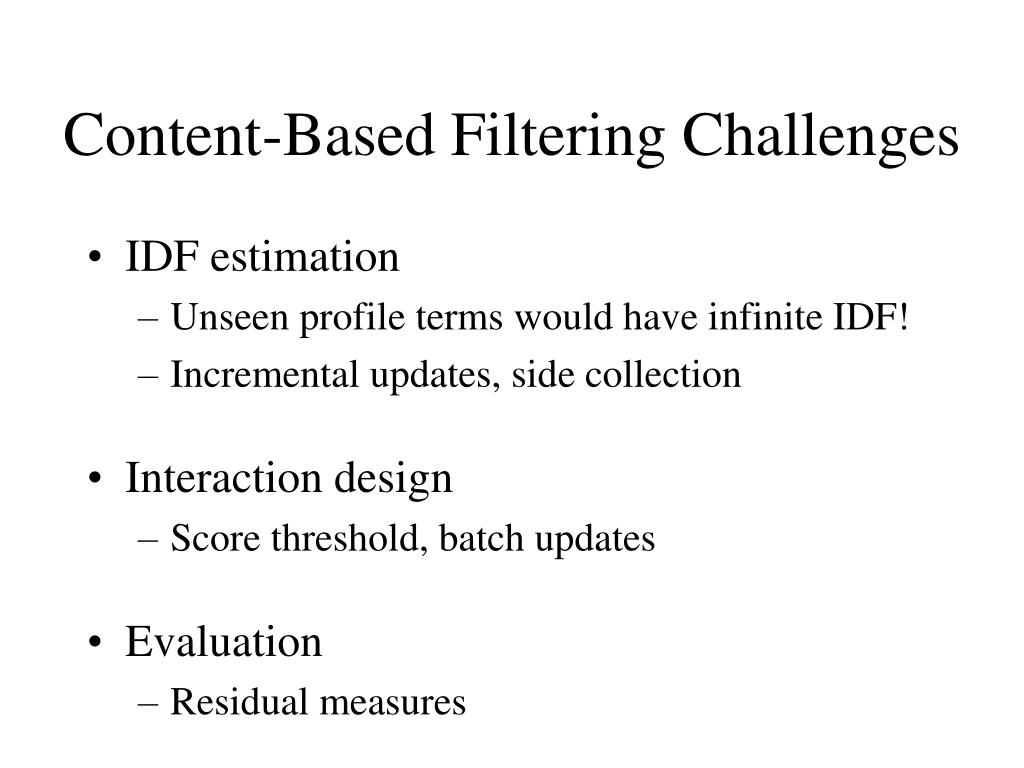 Content-Based Filtering Challenges

• IDF estimation
– Unseen profile terms would have infinite IDF!
– Incremental updates, side collection

• Interaction design
– Score threshold, batch updates

• Evaluation
– Residual measures